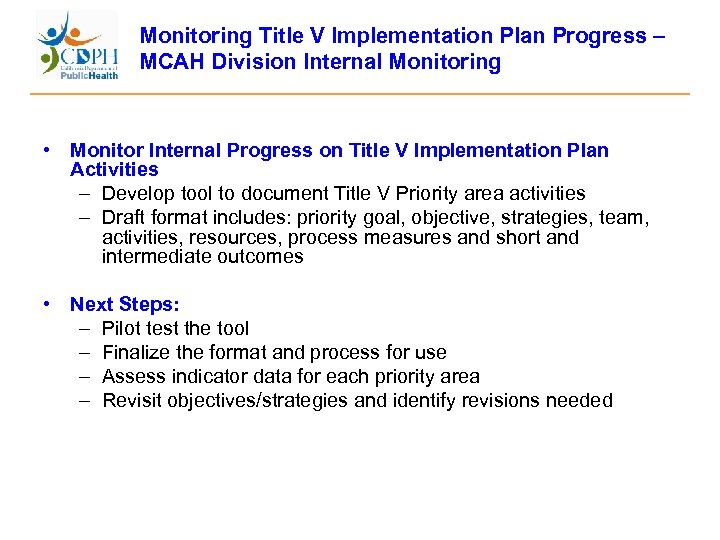 CDPH
California Department of
PublicHealth

Monitoring Title V Implementation Plan Progress – MCAH Division Internal Monitoring

• Monitor Internal Progress on Title V Implementation Plan Activities
– Develop tool to document Title V Priority area activities
– Draft format includes: priority goal, objective, strategies, team, activities, resources, process measures and short and intermediate outcomes

• Next Steps:
– Pilot test the tool
– Finalize the format and process for use
– Assess indicator data for each priority area
– Revisit objectives/strategies and identify revisions needed